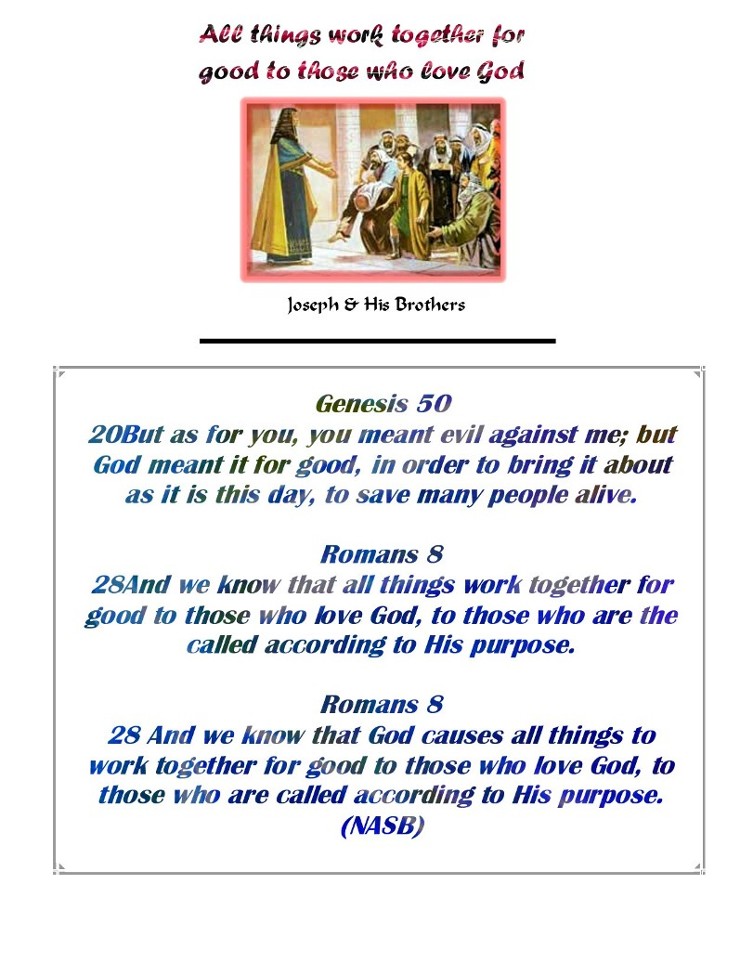 All things work together for good to those who love God

Joseph & His Brothers

Genesis 50
20But as for you, you meant evil against me; but God meant it for good, in order to bring it about as it is this day, to save many people alive.

Romans 8
28And we know that all things work together for good to those who love God, to those who are the called according to His purpose.

Romans 8
28 And we know that God causes all things to work together for good to those who love God, to those who are called according to His purpose. (NASB)